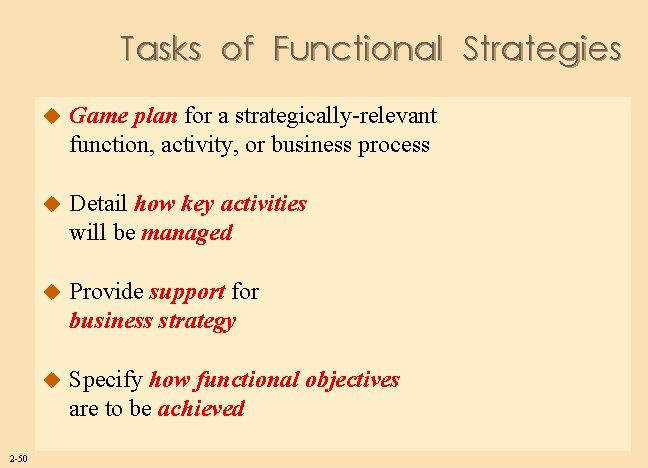 Tasks of Functional Strategies

◆ Game plan for a strategically-relevant function, activity, or business process

◆ Detail how key activities will be managed

◆ Provide support for business strategy

◆ Specify how functional objectives are to be achieved

2-50